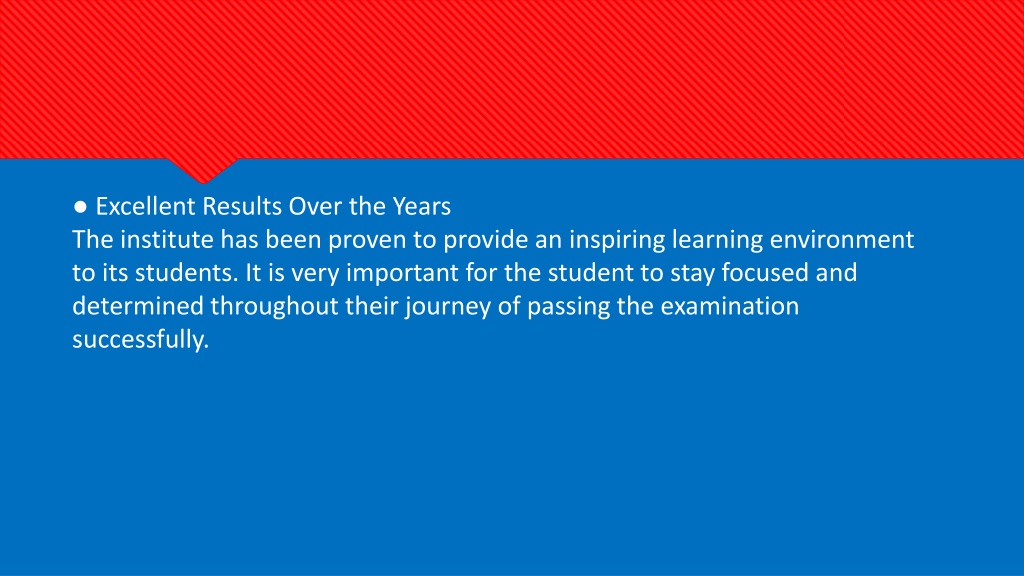 ● Excellent Results Over the Years
The institute has been proven to provide an inspiring learning environment to its students. It is very important for the student to stay focused and determined throughout their journey of passing the examination successfully.